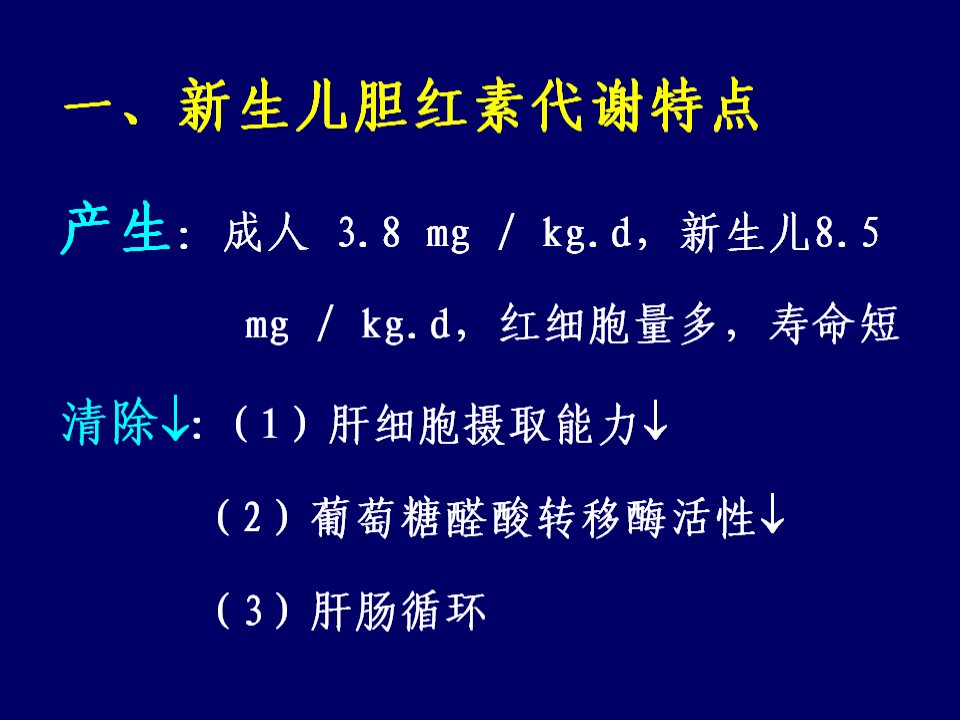 一、新生儿胆红素代谢特点

产生：成人 3.8 mg / kg.d，新生儿8.5 mg / kg.d，红细胞量多，寿命短

清除↓：（1）肝细胞摄取能力↓

（2）葡萄糖醛酸转移酶活性↓

（3）肝肠循环